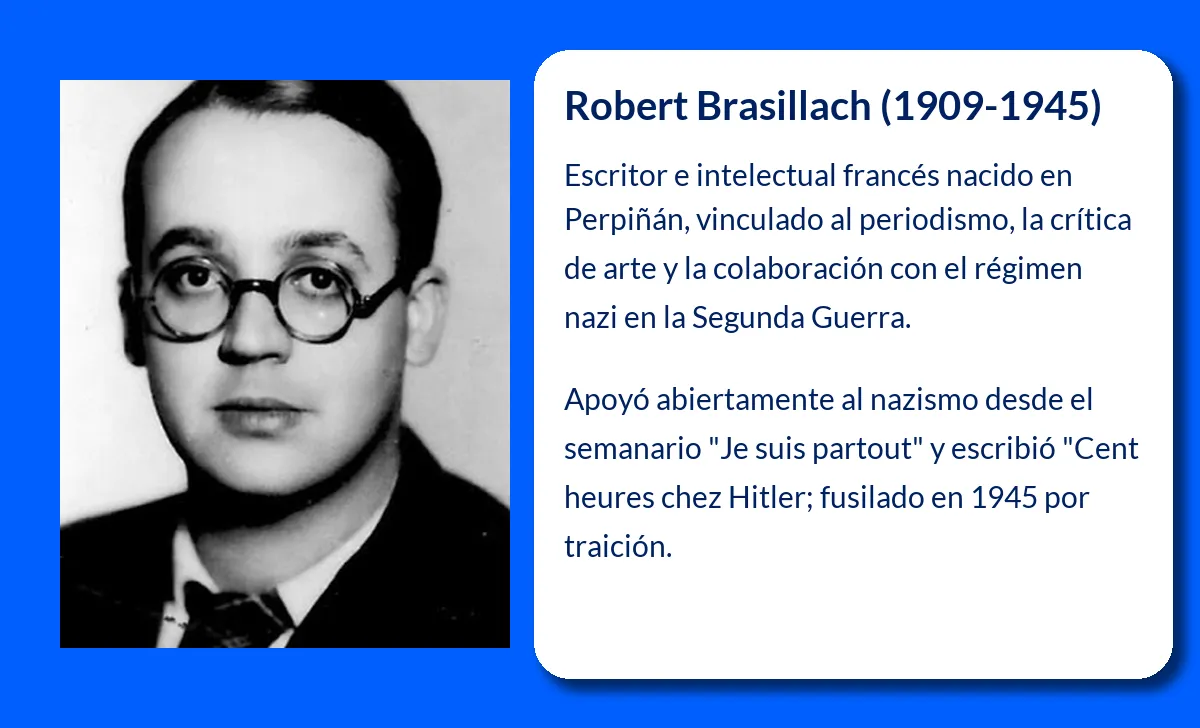 Robert Brasillach (1909-1945)

Escritor e intelectual francés nacido en Perpiñán, vinculado al periodismo, la crítica de arte y la colaboración con el régimen nazi en la Segunda Guerra.

Apoyó abiertamente al nazismo desde el semanario "Je suis partout" y escribió "Cent heures chez Hitler; fusilado en 1945 por traición.